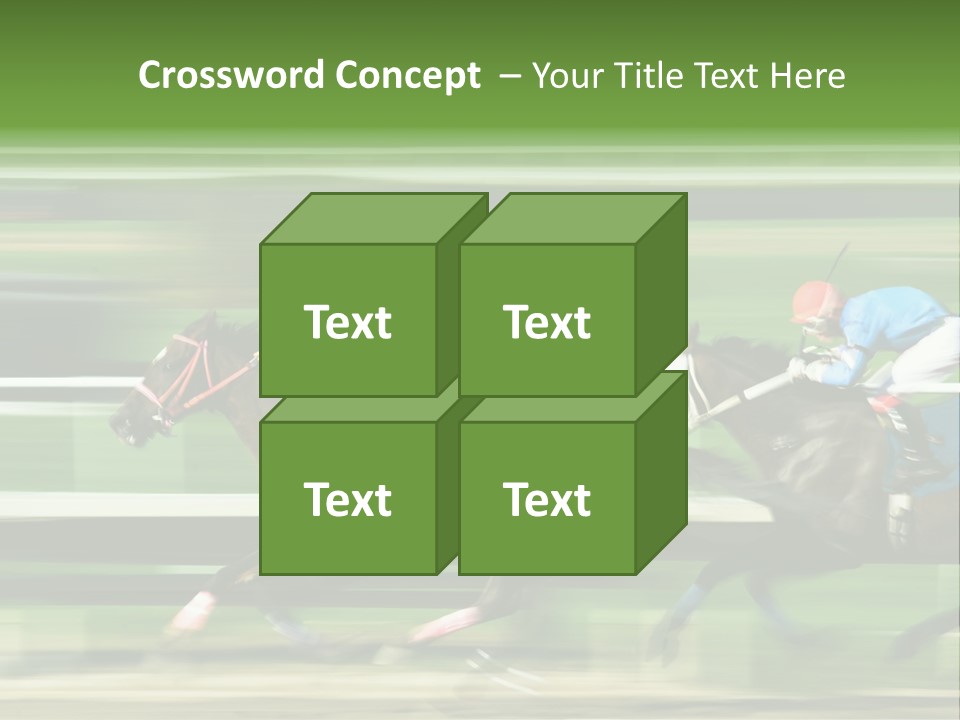 Crossword Concept – Your Title Text Here

Text

Text

Text

Text